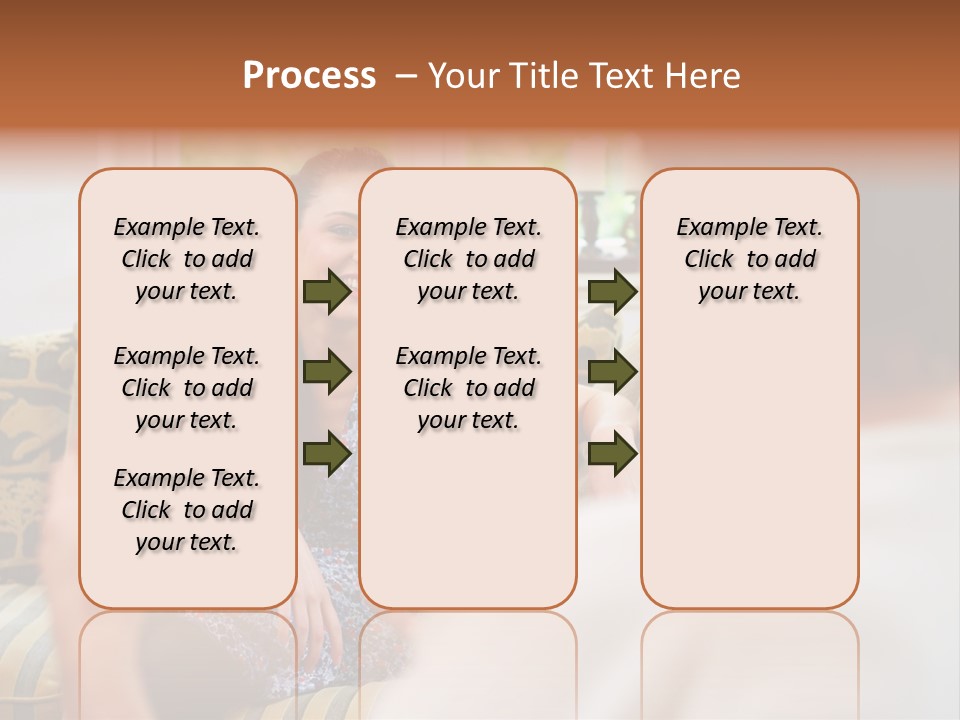 Process – Your Title Text Here

Example Text. Click to add your text.

Example Text. Click to add your text.

Example Text. Click to add your text.

Example Text. Click to add your text.

Example Text. Click to add your text.

Example Text. Click to add your text.